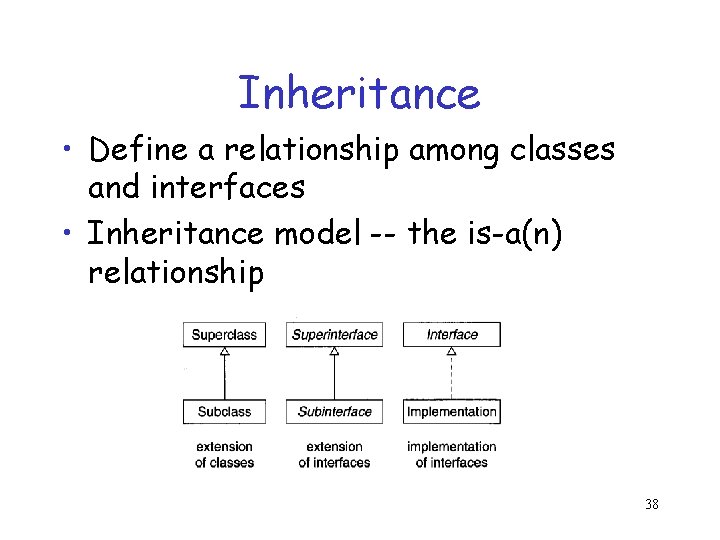 Inheritance

• Define a relationship among classes and interfaces

• Inheritance model -- the is-a(n) relationship

Superclass

Subclass

extension of classes

Superinterface

Subinterface

extension of interfaces

Interface

Implementation

implementation of interfaces

38